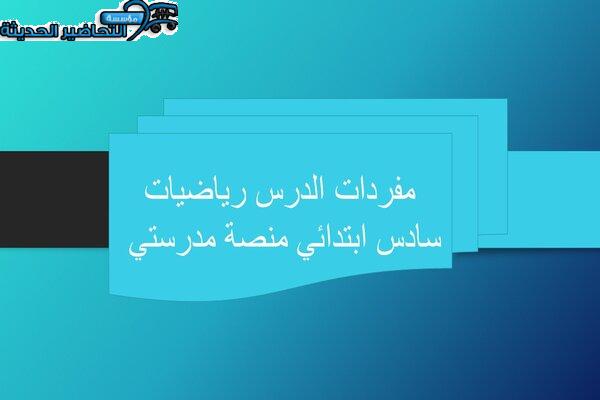 مؤسسة
التحاضير الحديثة

مفردات الدرس رياضيات
سادس ابتدائي منصة مدرستي